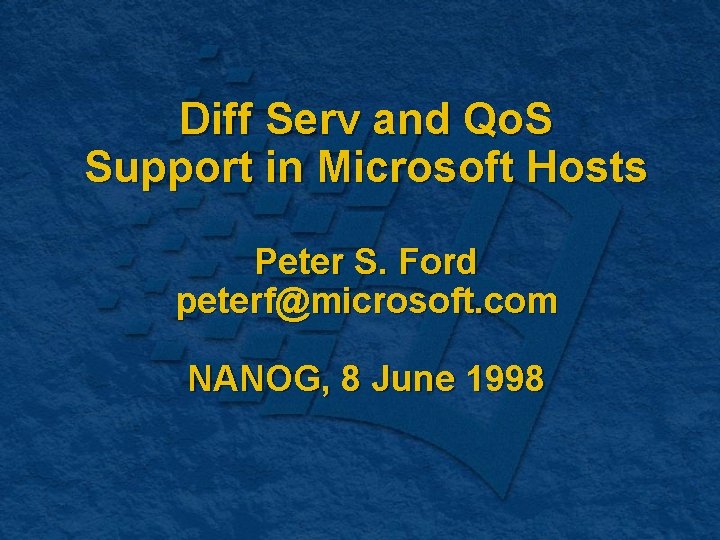 Diff Serv and QoS Support in Microsoft Hosts

Peter S. Ford
peterf@microsoft.com

NANOG, 8 June 1998